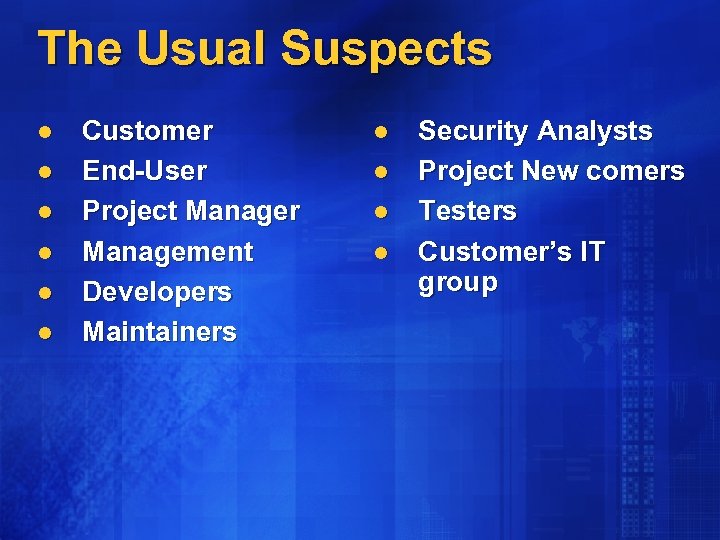 The Usual Suspects

- Customer
- End-User
- Project Manager
- Management
- Developers
- Maintainers

- Security Analysts
- Project New comers
- Testers
- Customer's IT group